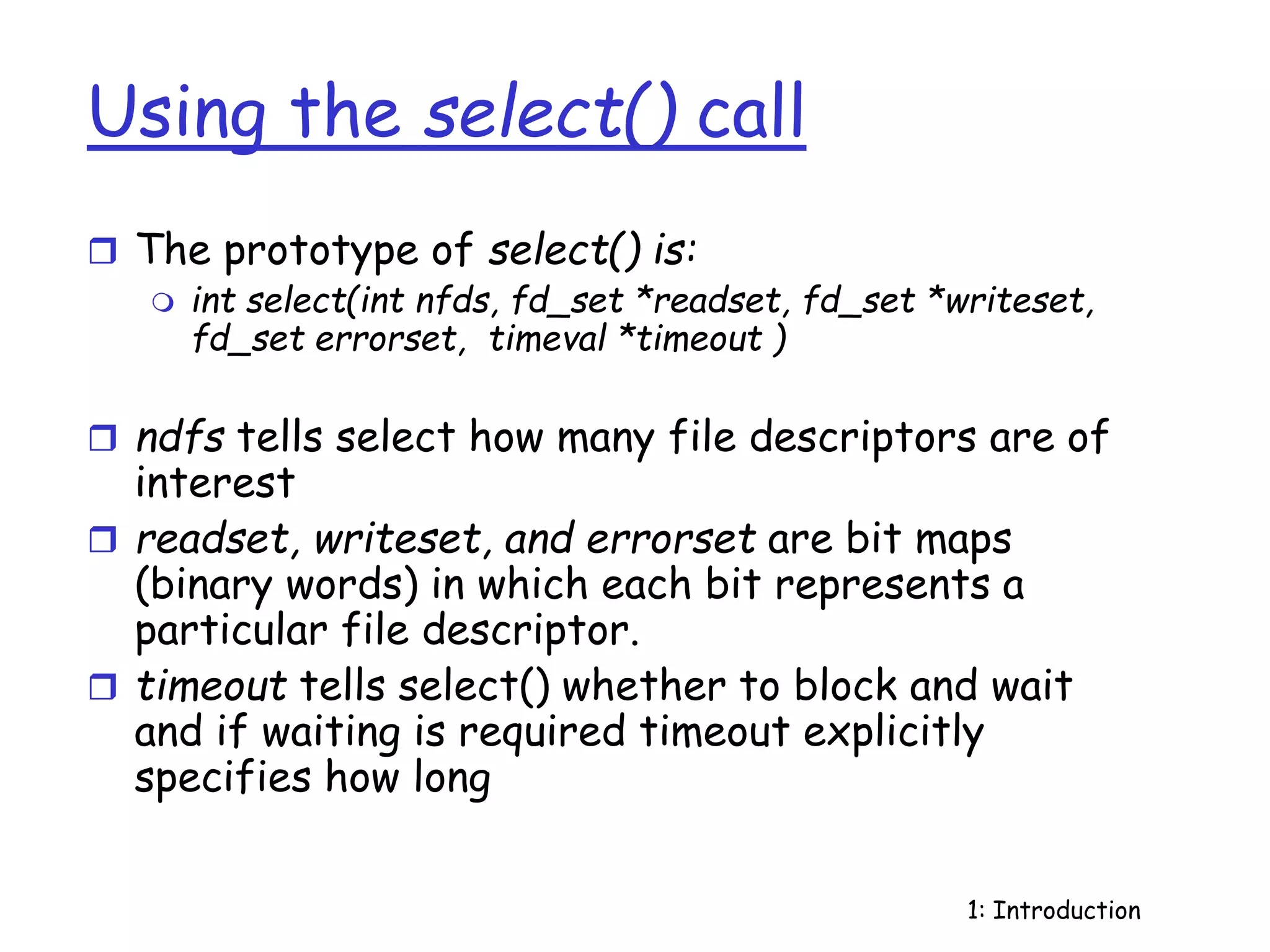 Using the select() call

The prototype of select() is:

int select(int nfds, fd_set *readset, fd_set *writeset, fd_set errorset, timeval *timeout )

ndfs tells select how many file descriptors are of interest

readset, writeset, and errorset are bit maps (binary words) in which each bit represents a particular file descriptor.

timeout tells select() whether to block and wait and if waiting is required timeout explicitly specifies how long

1: Introduction